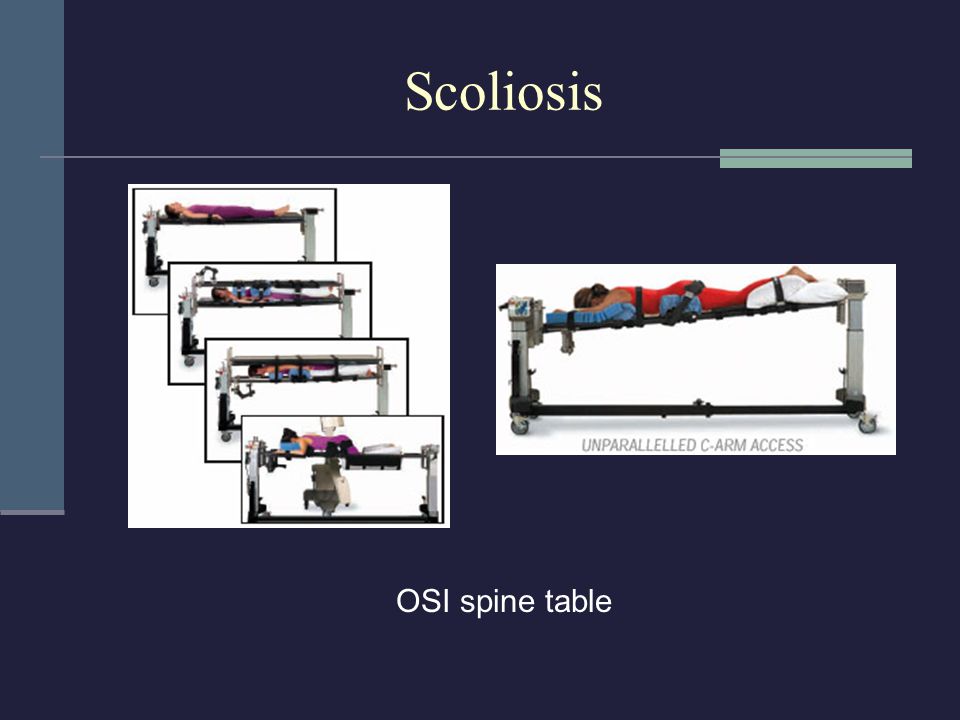 Scoliosis

UNPARALLELLED C-ARM ACCESS

OSI spine table